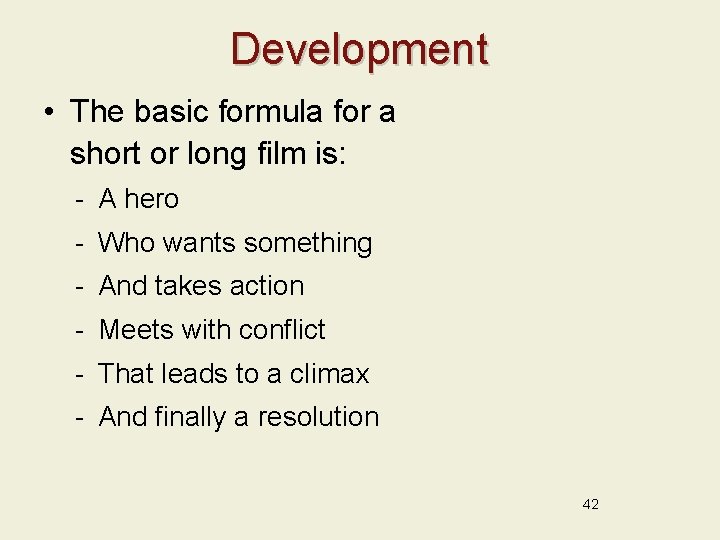 Development

• The basic formula for a short or long film is:

- A hero
- Who wants something
- And takes action
- Meets with conflict
- That leads to a climax
- And finally a resolution

42